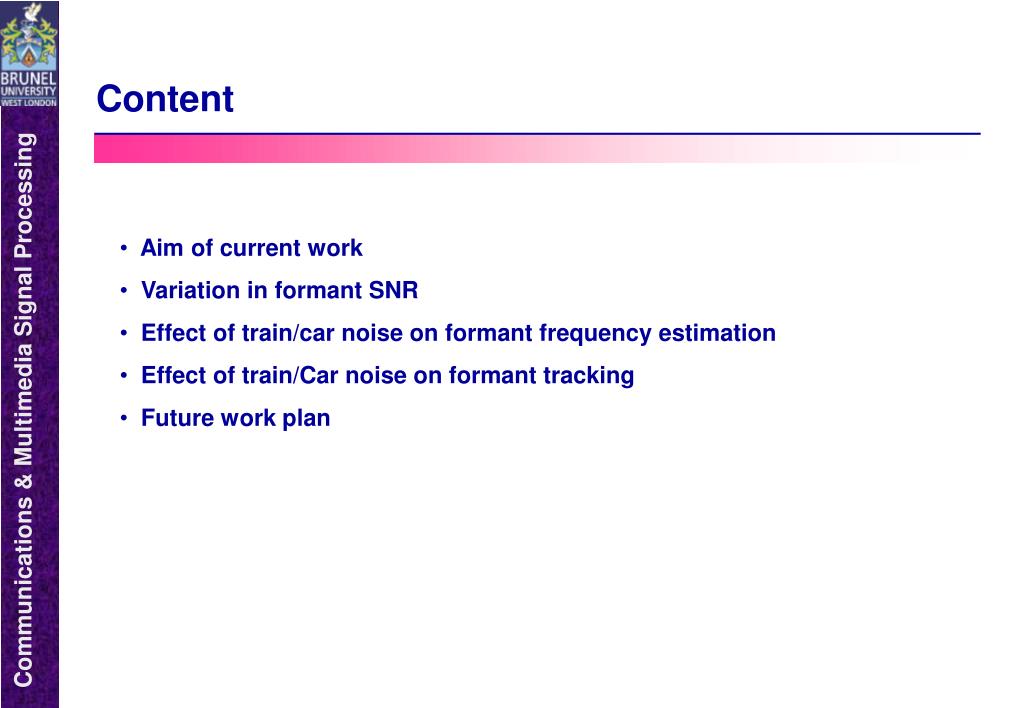 BRUNEL
UNIVERSITY
WEST LONDON

Communications & Multimedia Signal Processing

Content

• Aim of current work
• Variation in formant SNR
• Effect of train/car noise on formant frequency estimation
• Effect of train/Car noise on formant tracking
• Future work plan